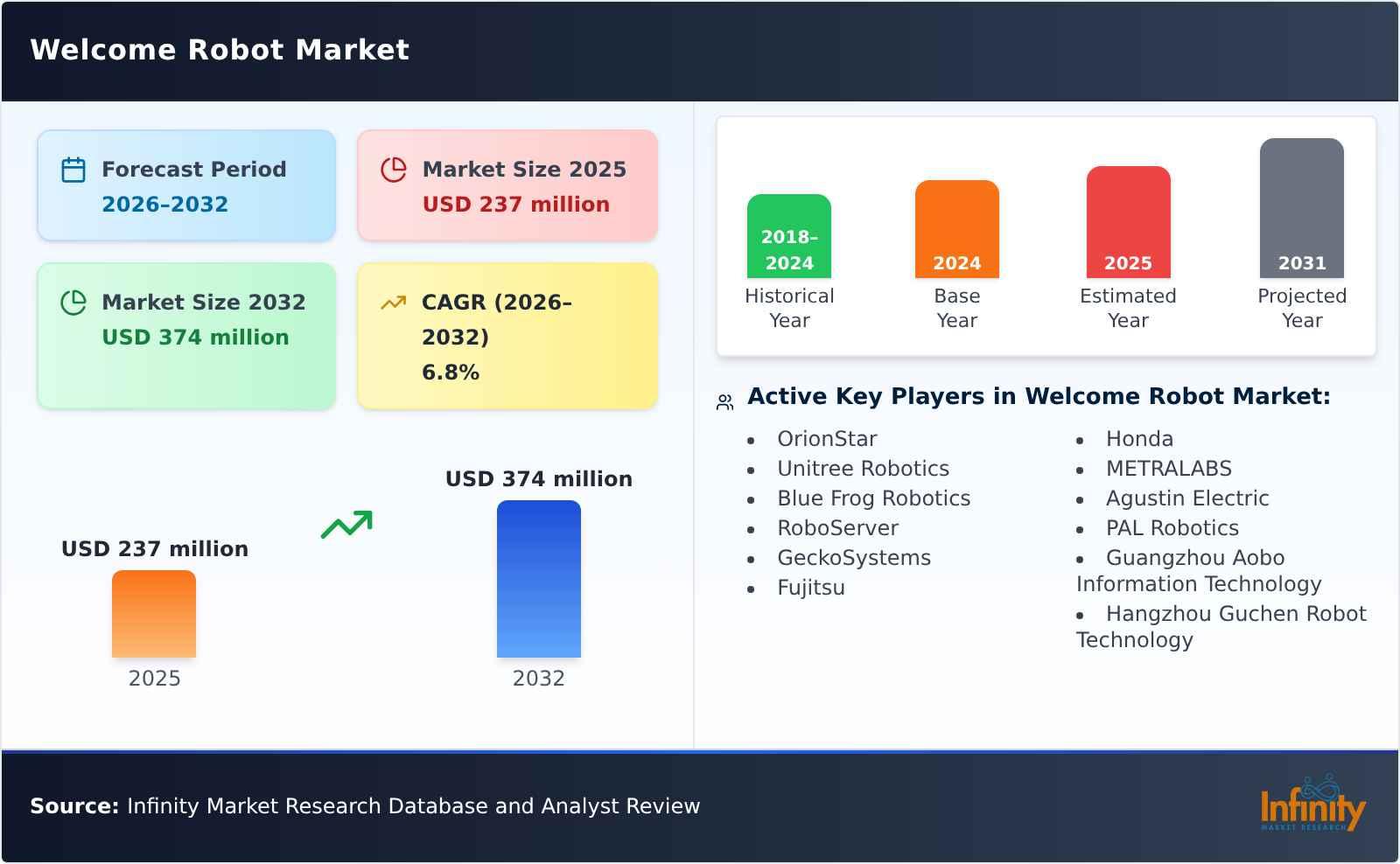 Welcome Robot Market

Forecast Period
2026–2032

Market Size 2025
USD 237 million

Market Size 2032
USD 374 million

CAGR (2026–2032)
6.8%

USD 237 million
2025

USD 374 million
2032

2018–2024
Historical Year

2024
Base Year

2025
Estimated Year

2031
Projected Year

Active Key Players in Welcome Robot Market:

- OrionStar
- Unitree Robotics
- Blue Frog Robotics
- RoboServer
- GeckoSystems
- Fujitsu
- Honda
- METRALABS
- Agustin Electric
- PAL Robotics
- Guangzhou Aobo Information Technology
- Hangzhou Guchen Robot Technology

Source: Infinity Market Research Database and Analyst Review

Infinity
MARKET RESEARCH